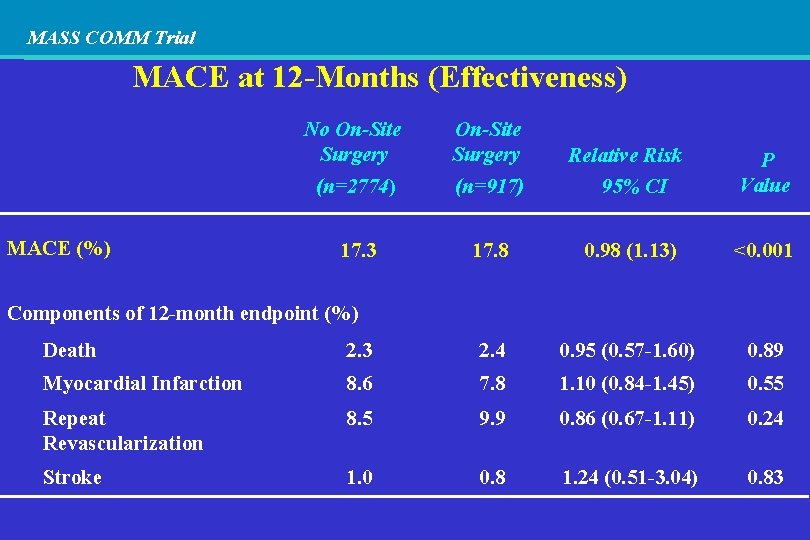 MASS COMM Trial

MACE at 12-Months (Effectiveness)

| | No On-Site Surgery (n=2774) | On-Site Surgery (n=917) | Relative Risk 95% CI | P Value |
|---|---|---|---|---|
| MACE (%) | 17.3 | 17.8 | 0.98 (1.13) | <0.001 |
| Components of 12-month endpoint (%) | | | | |
| Death | 2.3 | 2.4 | 0.95 (0.57-1.60) | 0.89 |
| Myocardial Infarction | 8.6 | 7.8 | 1.10 (0.84-1.45) | 0.55 |
| Repeat Revascularization | 8.5 | 9.9 | 0.86 (0.67-1.11) | 0.24 |
| Stroke | 1.0 | 0.8 | 1.24 (0.51-3.04) | 0.83 |